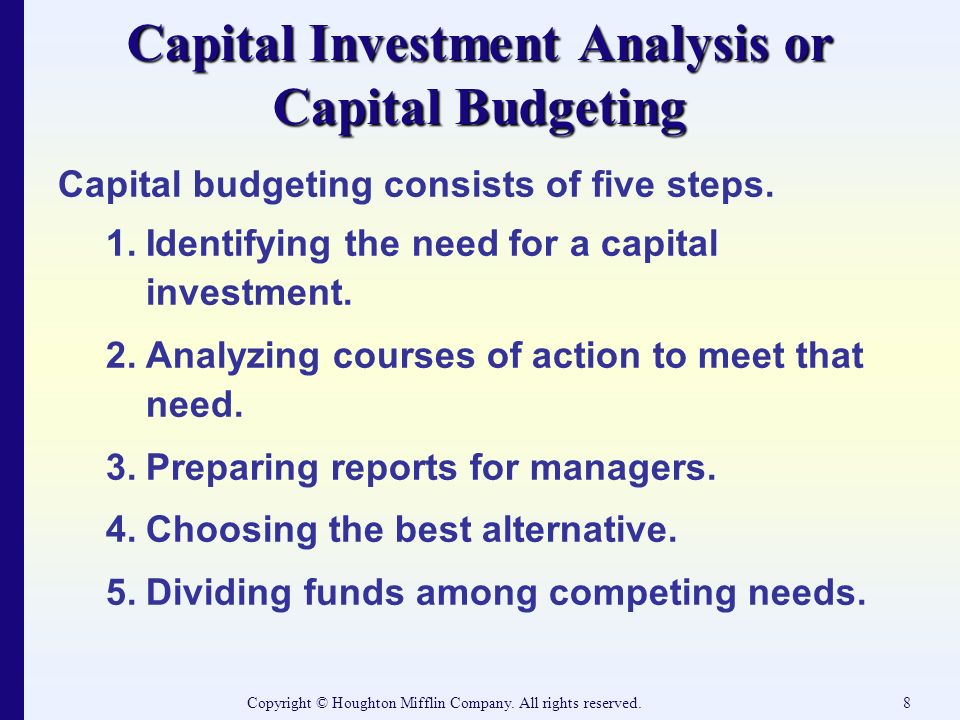 Capital Investment Analysis or Capital Budgeting

Capital budgeting consists of five steps.

1. Identifying the need for a capital investment.

2. Analyzing courses of action to meet that need.

3. Preparing reports for managers.

4. Choosing the best alternative.

5. Dividing funds among competing needs.

Copyright © Houghton Mifflin Company. All rights reserved.

8